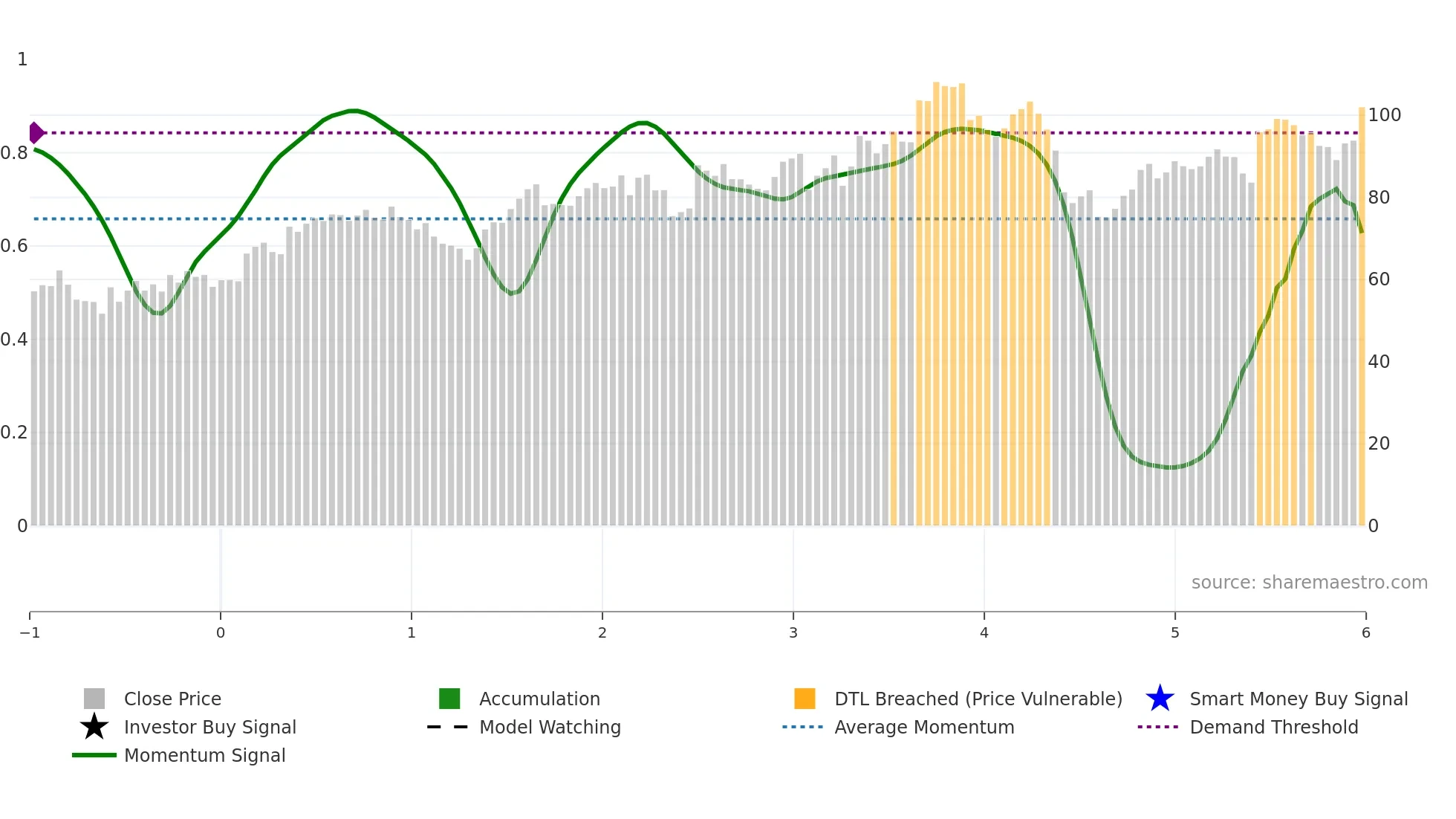 1
0.8
0.6
0.4
0.2
0

100
80
60
40
20
0

source: sharemaestro.com

−1 0 1 2 3 4 5 6

Close Price
Investor Buy Signal
Momentum Signal
Accumulation
Model Watching
DTL Breached (Price Vulnerable)
Average Momentum
Smart Money Buy Signal
Demand Threshold